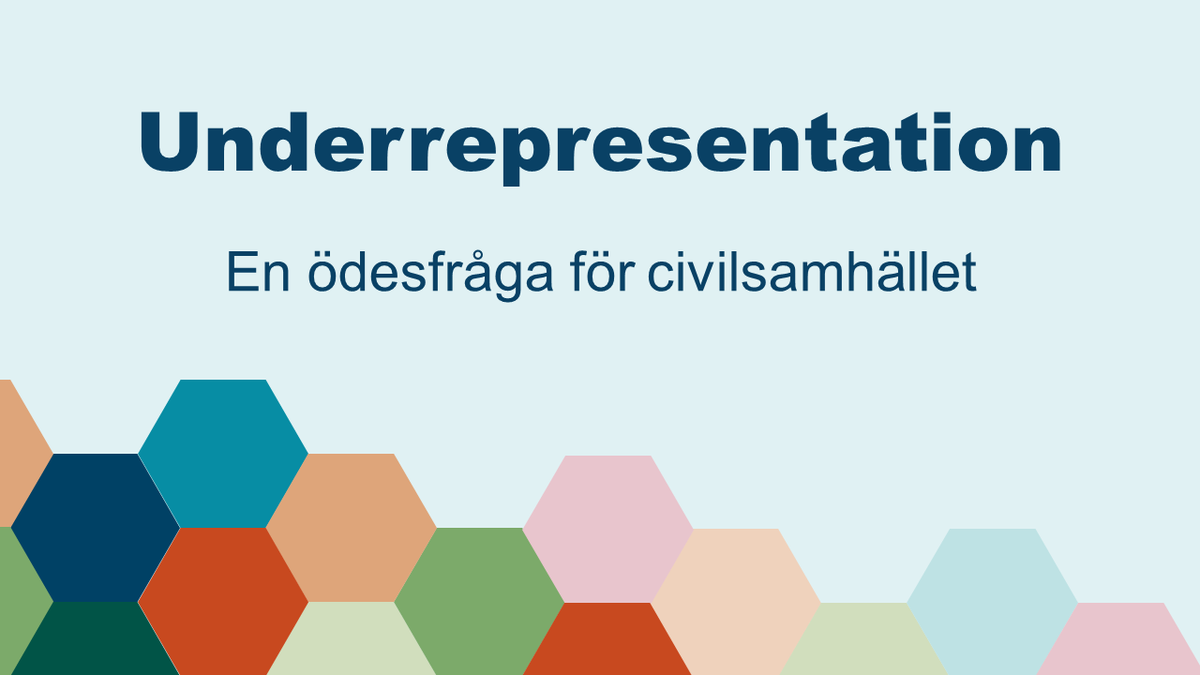 Underrepresentation

En ödesfråga för civilsamhället